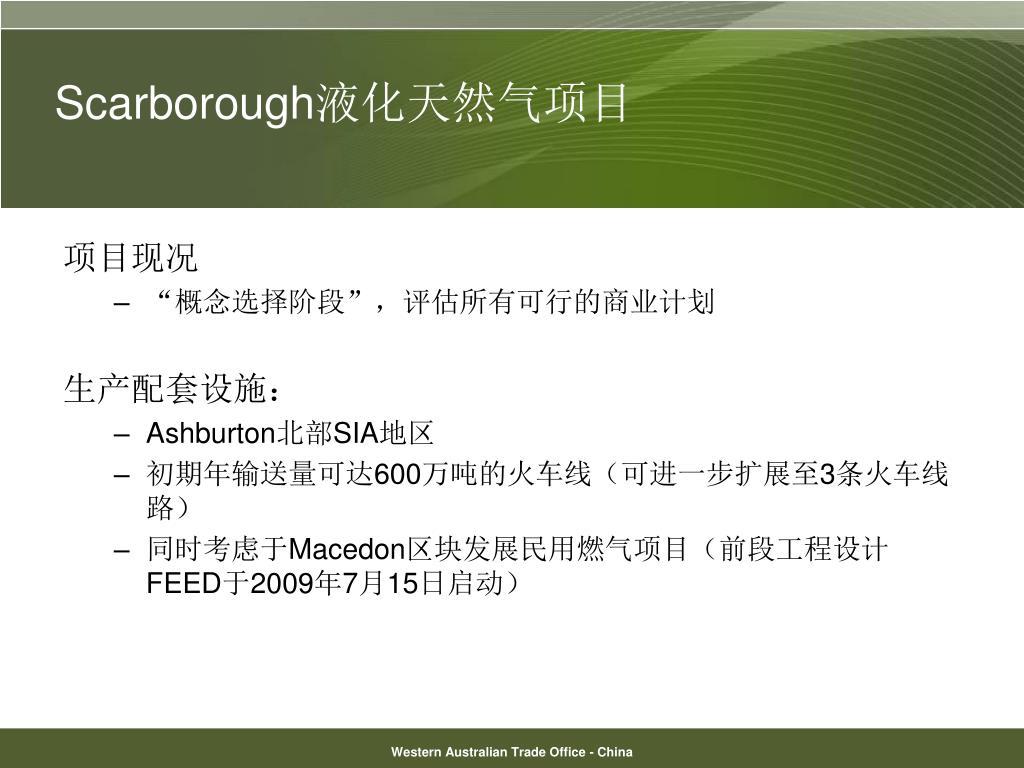 Scarborough液化天然气项目

项目现况

– “概念选择阶段”，评估所有可行的商业计划

生产配套设施：

– Ashburton北部SIA地区

– 初期年输送量可达600万吨的火车线（可进一步扩展至3条火车线路）

– 同时考虑于Macedon区块发展民用燃气项目（前段工程设计FEED于2009年7月15日启动）

Western Australian Trade Office - China